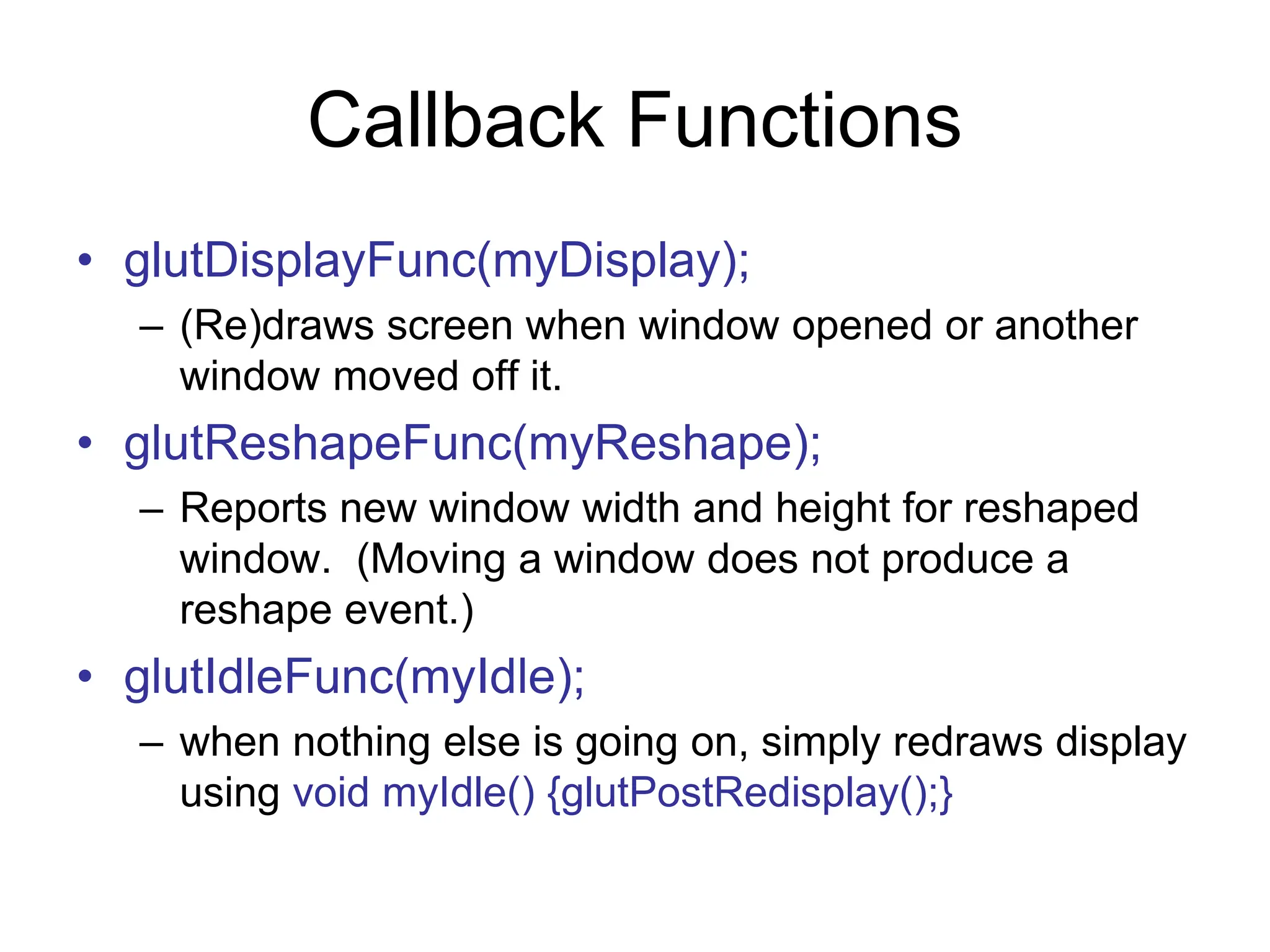 Callback Functions

• glutDisplayFunc(myDisplay);
  – (Re)draws screen when window opened or another window moved off it.
• glutReshapeFunc(myReshape);
  – Reports new window width and height for reshaped window.  (Moving a window does not produce a reshape event.)
• glutIdleFunc(myIdle);
  – when nothing else is going on, simply redraws display using void myIdle() {glutPostRedisplay();}